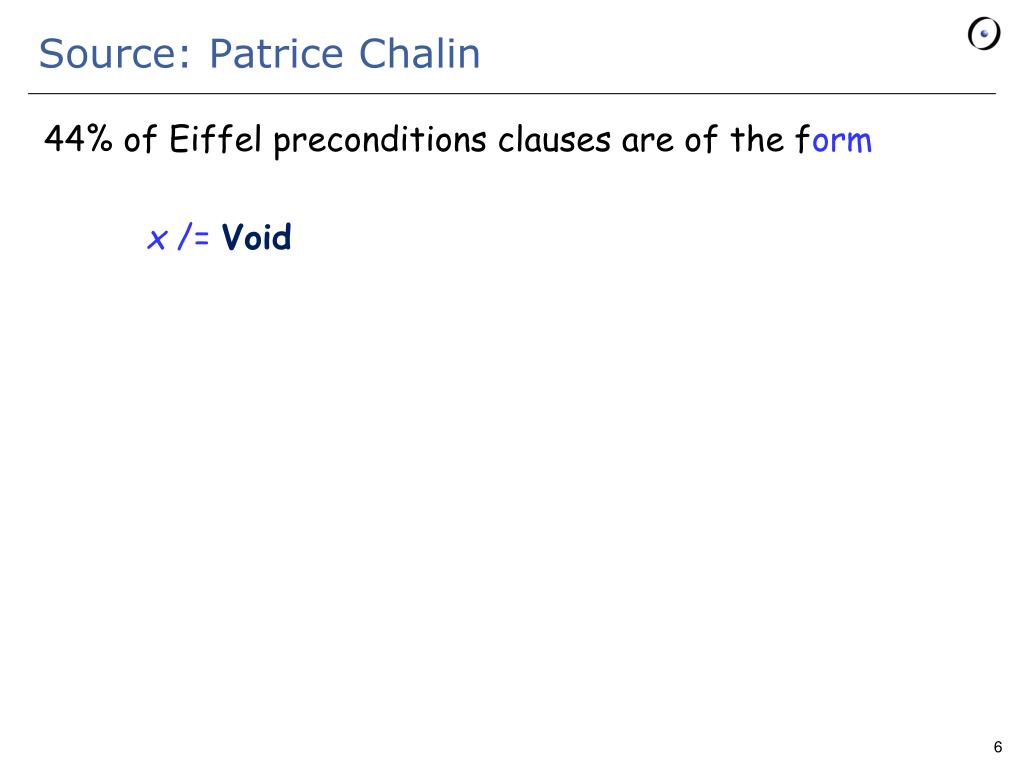 Source: Patrice Chalin

44% of Eiffel preconditions clauses are of the form

x /= Void

6